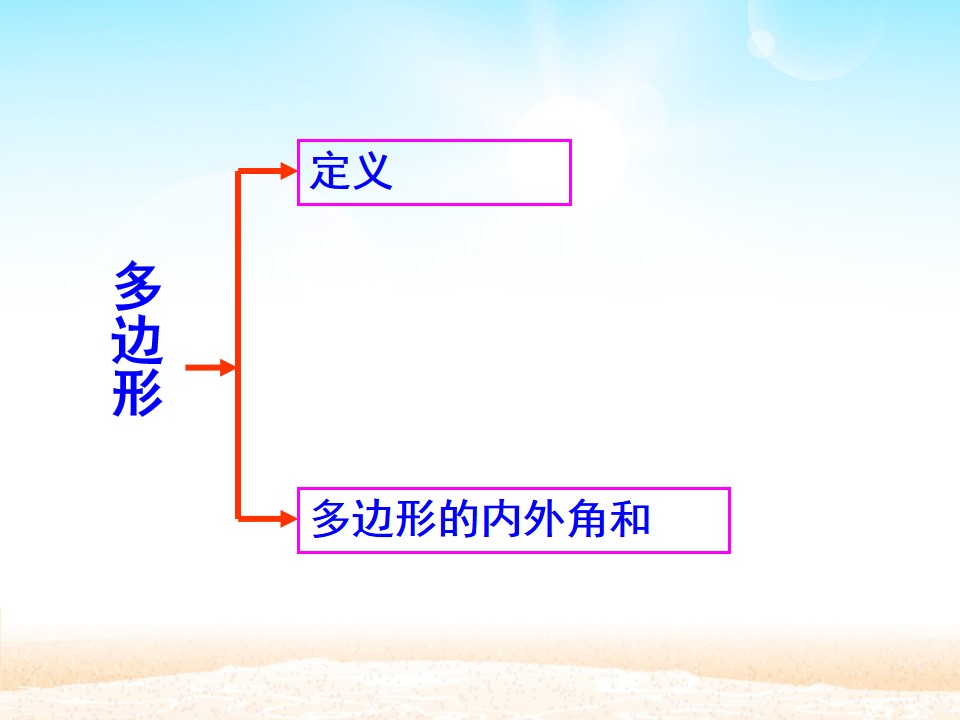 多边形

定义

多边形的内外角和